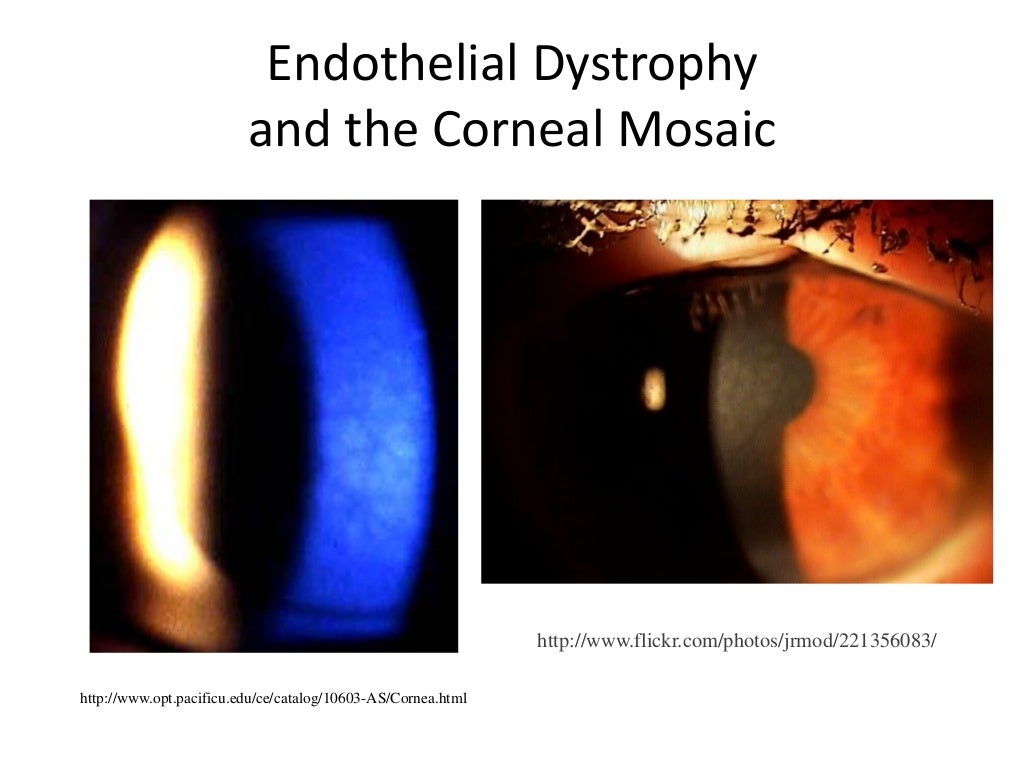 Endothelial Dystrophy
and the Corneal Mosaic

http://www.flickr.com/photos/jrmod/221356083/

http://www.opt.pacificu.edu/ce/catalog/10603-AS/Cornea.html